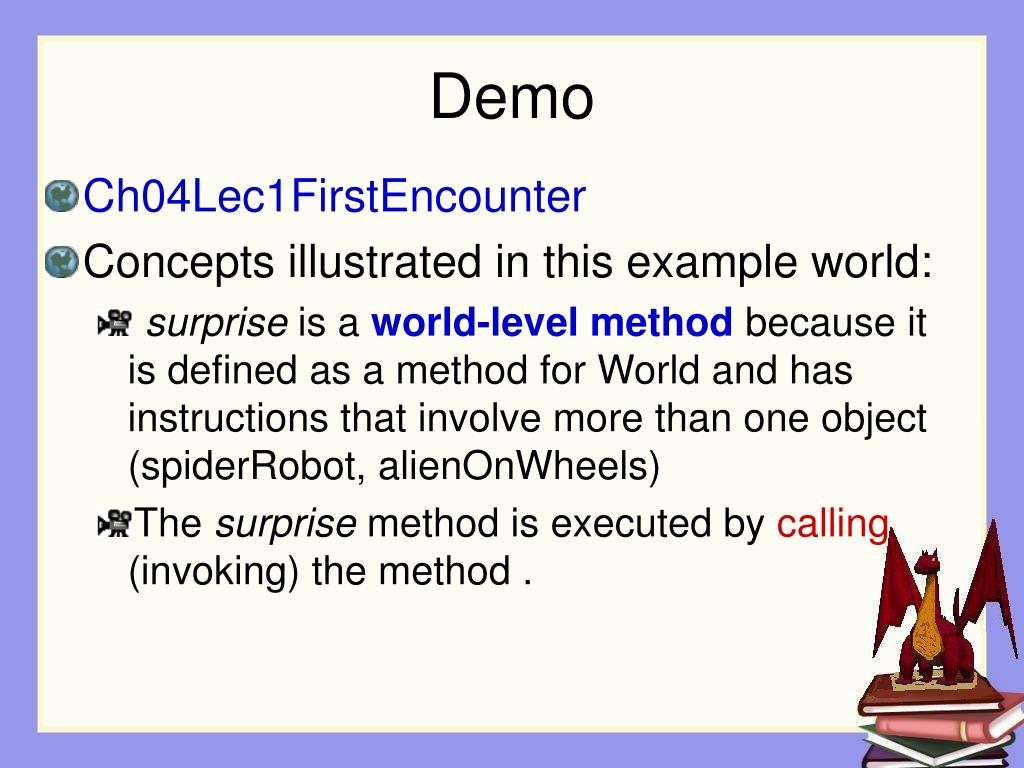 Demo

Ch04Lec1FirstEncounter

Concepts illustrated in this example world:

surprise is a world-level method because it is defined as a method for World and has instructions that involve more than one object (spiderRobot, alienOnWheels)

The surprise method is executed by calling (invoking) the method .